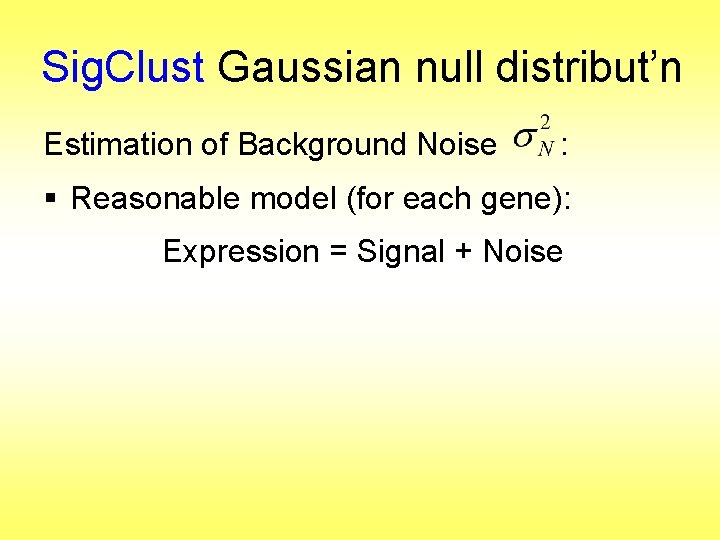 SigClust Gaussian null distribut’n

Estimation of Background Noise $\sigma_N^2$:

▪ Reasonable model (for each gene):

Expression = Signal + Noise